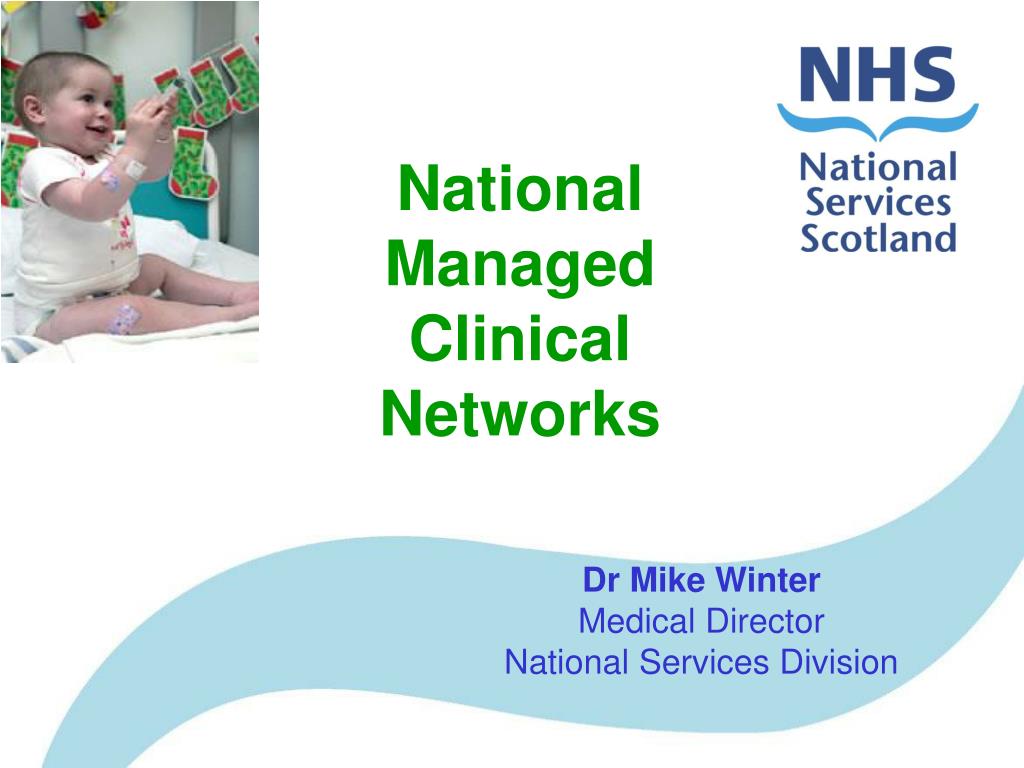 NHS
National
Services
Scotland

National Managed Clinical Networks

Dr Mike Winter
Medical Director
National Services Division